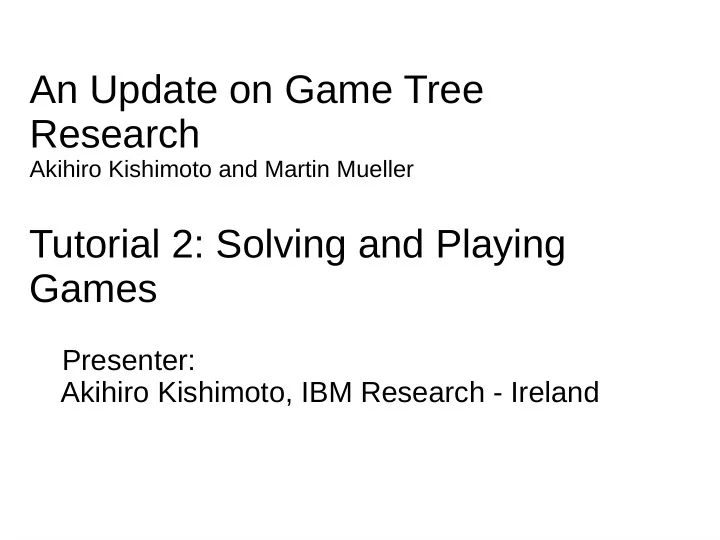 An Update on Game Tree Research
Akihiro Kishimoto and Martin Mueller

Tutorial 2: Solving and Playing Games

Presenter:
Akihiro Kishimoto, IBM Research - Ireland